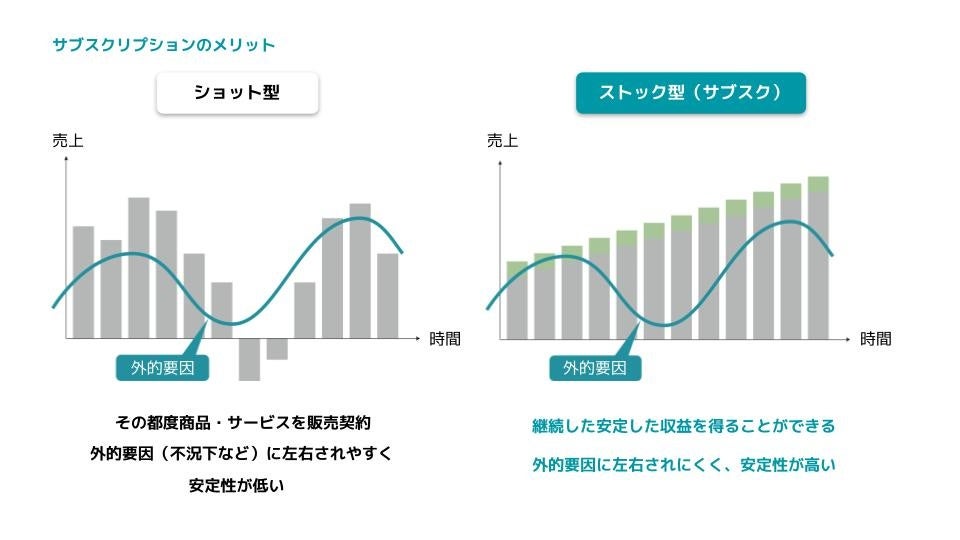 サブスクリプションのメリット

ショット型

売上

時間

外的要因

その都度商品・サービスを販売契約
外的要因（不況下など）に左右されやすく
安定性が低い

ストック型（サブスク）

売上

時間

外的要因

継続した安定した収益を得ることができる
外的要因に左右されにくく、安定性が高い